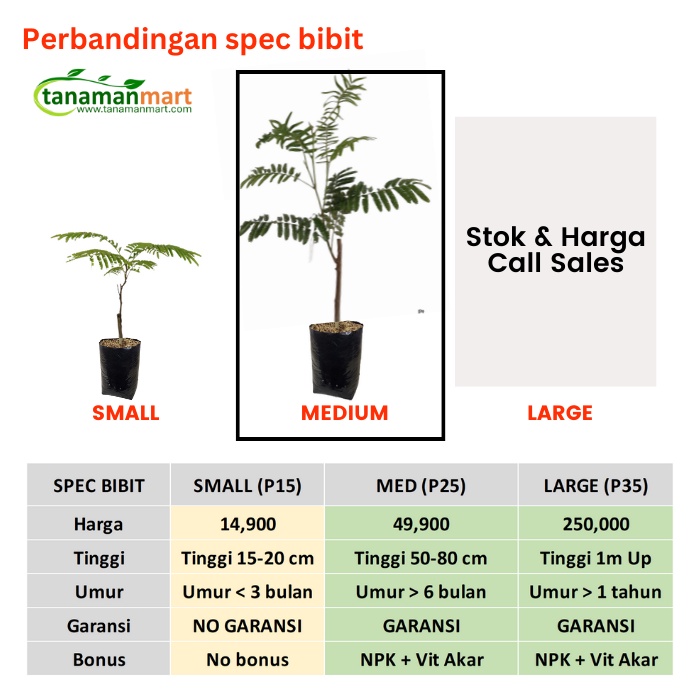 Perbandingan spec bibit

tanamanmart
www.tanamanmart.com

Stok & Harga Call Sales

SMALL

MEDIUM

LARGE

| SPEC BIBIT | SMALL (P15) | MED (P25) | LARGE (P35) |
|---|---|---|---|
| Harga | 14,900 | 49,900 | 250,000 |
| Tinggi | Tinggi 15-20 cm | Tinggi 50-80 cm | Tinggi 1m Up |
| Umur | Umur < 3 bulan | Umur > 6 bulan | Umur > 1 tahun |
| Garansi | NO GARANSI | GARANSI | GARANSI |
| Bonus | No bonus | NPK + Vit Akar | NPK + Vit Akar |